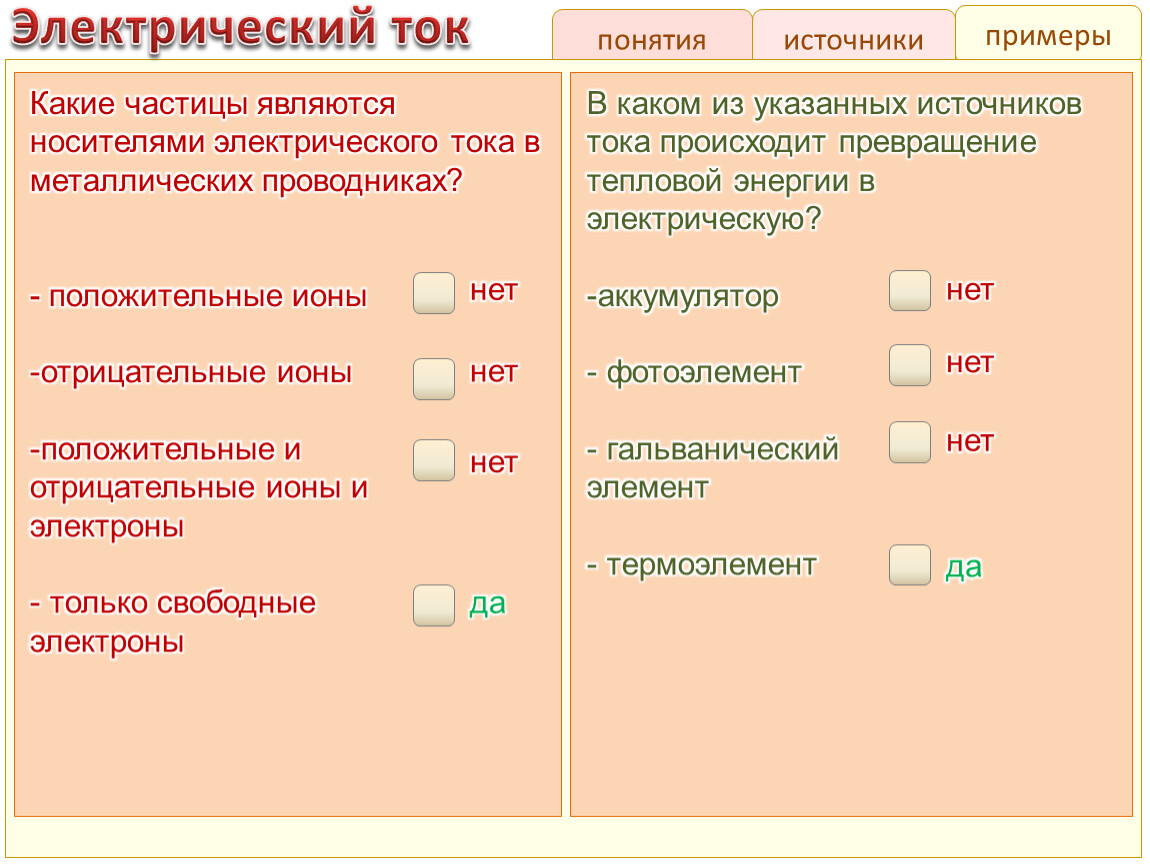 Электрический ток

понятия

источники

примеры

Какие частицы являются носителями электрического тока в металлических проводниках?

- положительные ионы нет

-отрицательные ионы нет

-положительные и отрицательные ионы и электроны нет

- только свободные электроны да

В каком из указанных источников тока происходит превращение тепловой энергии в электрическую?

-аккумулятор нет

- фотоэлемент нет

- гальванический элемент нет

- термоэлемент да